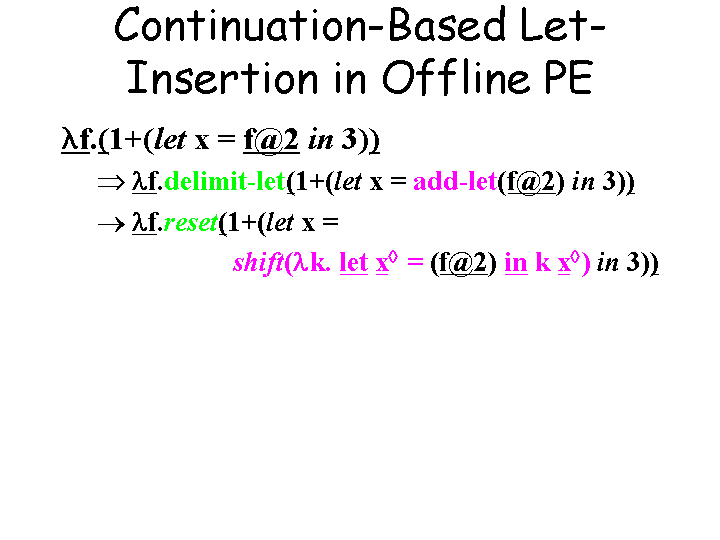 Continuation-Based Let-Insertion in Offline PE

λf.(1+(let x = f@2 in 3))

⇒ λf.delimit-let(1+(let x = add-let(f@2) in 3))

→ λf.reset(1+(let x =

shift(λk. let x◊ = (f@2) in k x◊) in 3))